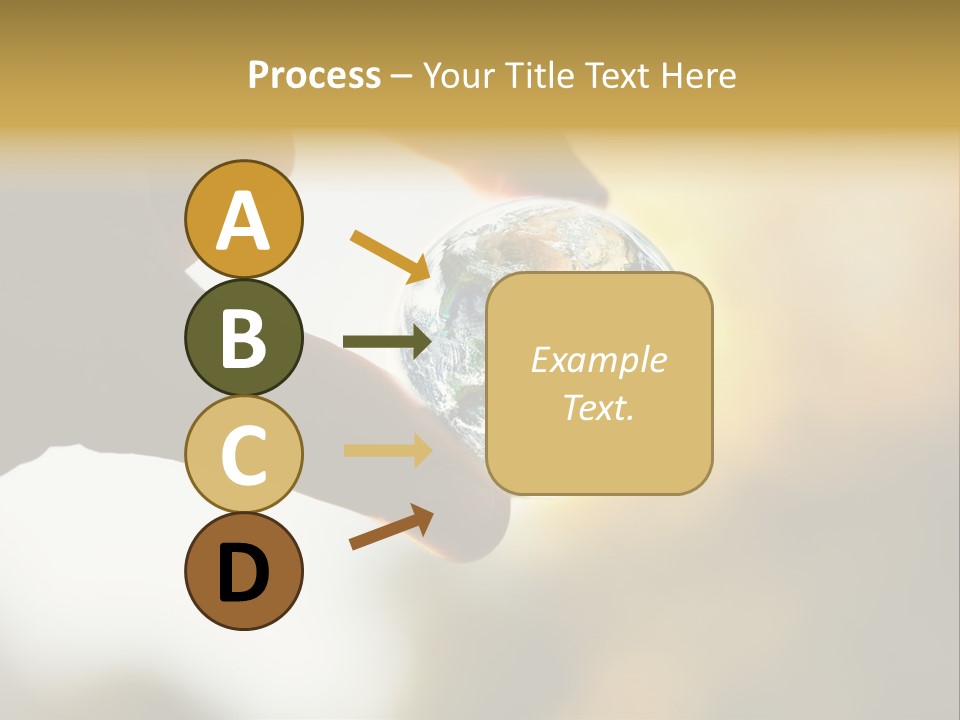 Process – Your Title Text Here

A

B

C

D

Example Text.